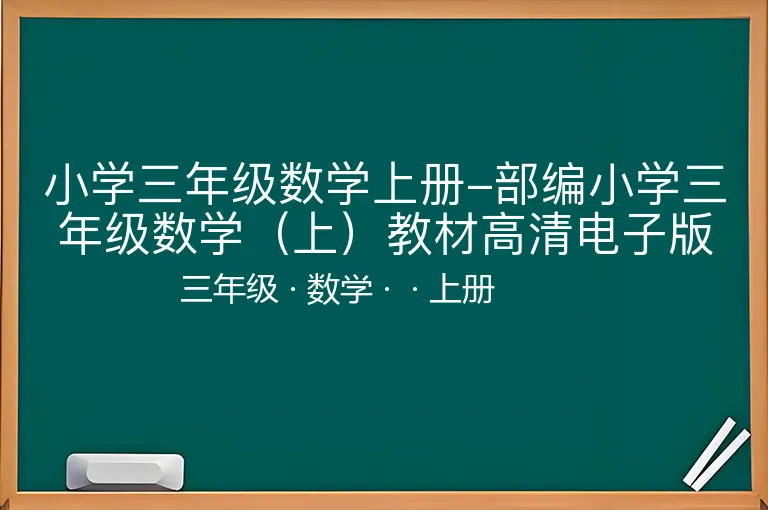 小学三年级数学上册–部编小学三年级数学（上）教材高清电子版

三年级 · 数学 · · 上册